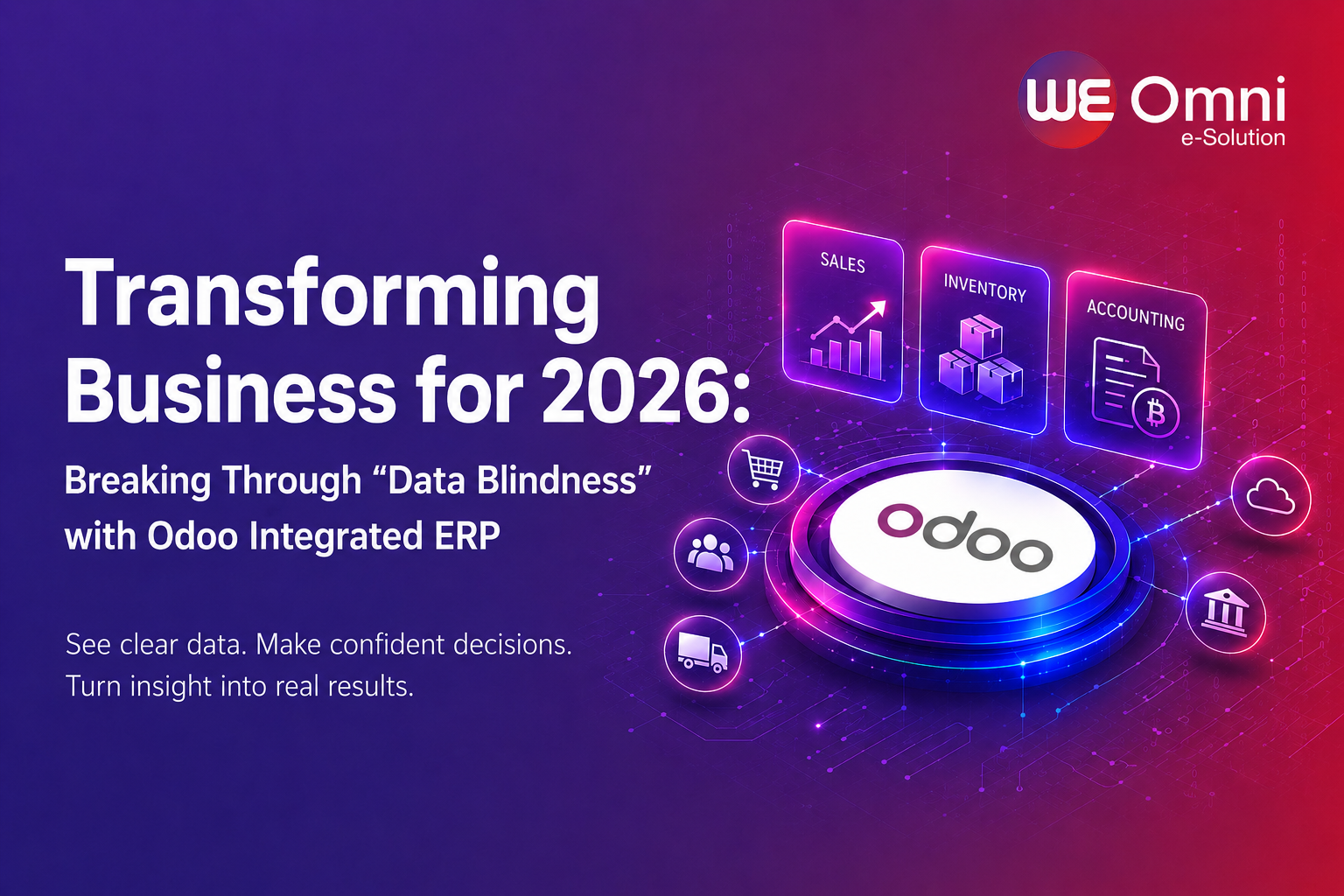 WE Omni
e-Solution

Transforming Business for 2026:

Breaking Through “Data Blindness” with Odoo Integrated ERP

See clear data. Make confident decisions. Turn insight into real results.

SALES

INVENTORY

ACCOUNTING

odoo